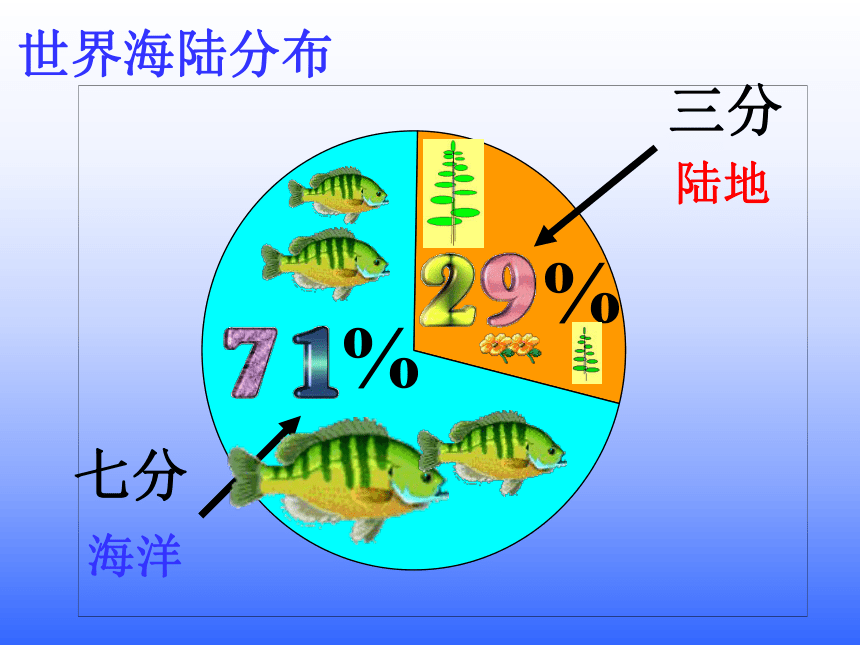 世界海陆分布

三分
陆地

29%

71%

七分
海洋